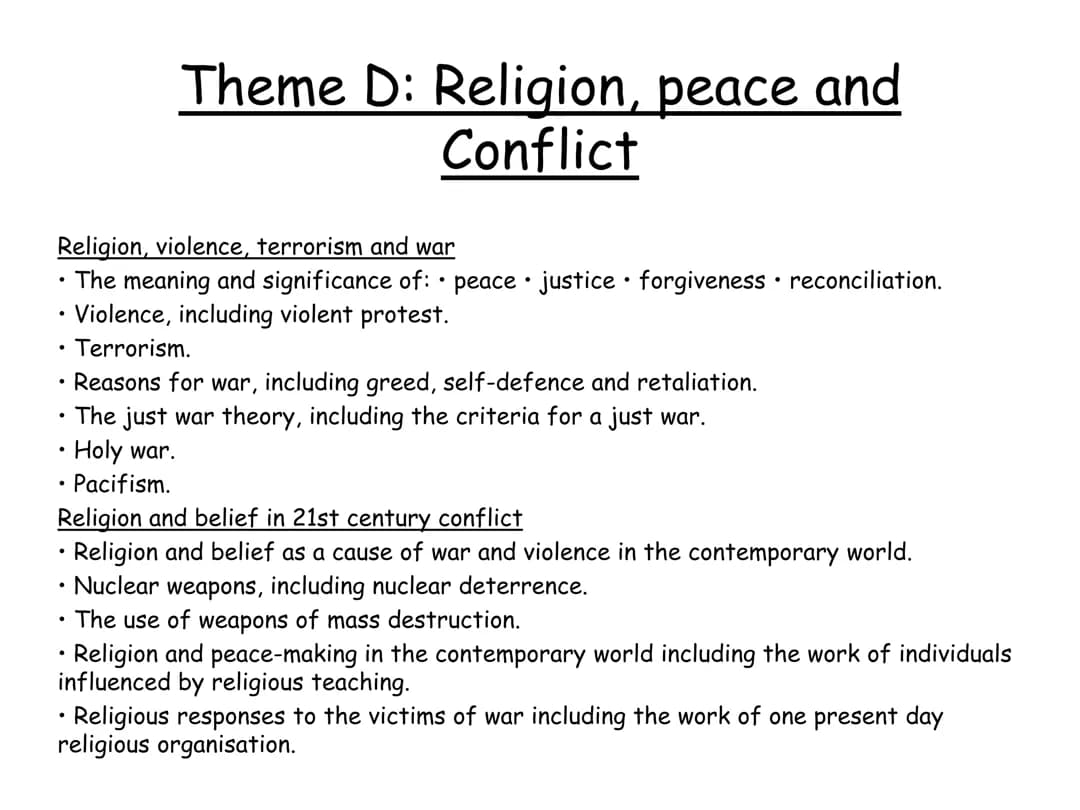 Theme D: Religion, peace and Conflict

Religion, violence, terrorism and war
• The meaning and significance of: • peace • justice • forgiveness • reconciliation.
• Violence, including violent protest.
• Terrorism.
• Reasons for war, including greed, self-defence and retaliation.
• The just war theory, including the criteria for a just war.
• Holy war.
• Pacifism.
Religion and belief in 21st century conflict
• Religion and belief as a cause of war and violence in the contemporary world.
• Nuclear weapons, including nuclear deterrence.
• The use of weapons of mass destruction.
• Religion and peace-making in the contemporary world including the work of individuals influenced by religious teaching.
• Religious responses to the victims of war including the work of one present day religious organisation.